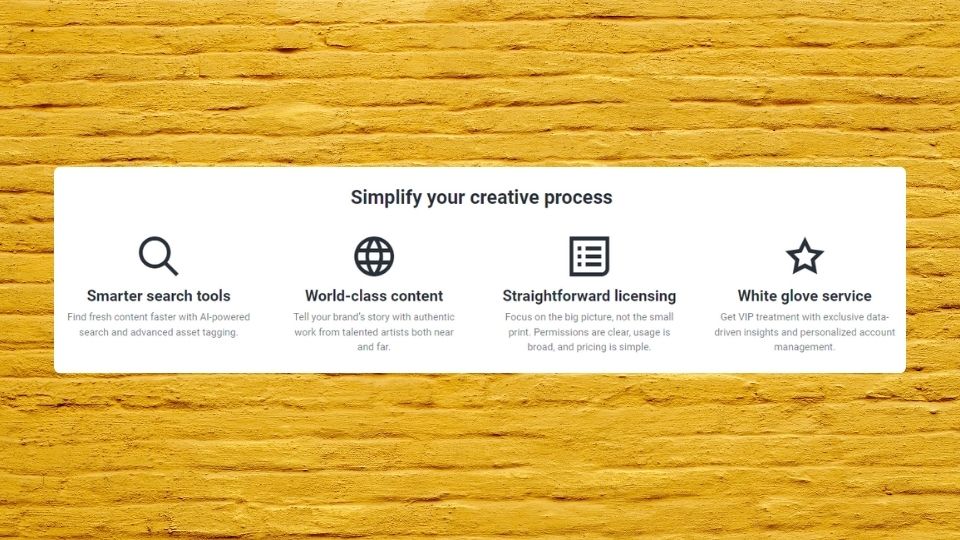 Simplify your creative process

Smarter search tools
Find fresh content faster with AI-powered search and advanced asset tagging.

World-class content
Tell your brand's story with authentic work from talented artists both near and far.

Straightforward licensing
Focus on the big picture, not the small print. Permissions are clear, usage is broad, and pricing is simple.

White glove service
Get VIP treatment with exclusive data-driven insights and personalized account management.